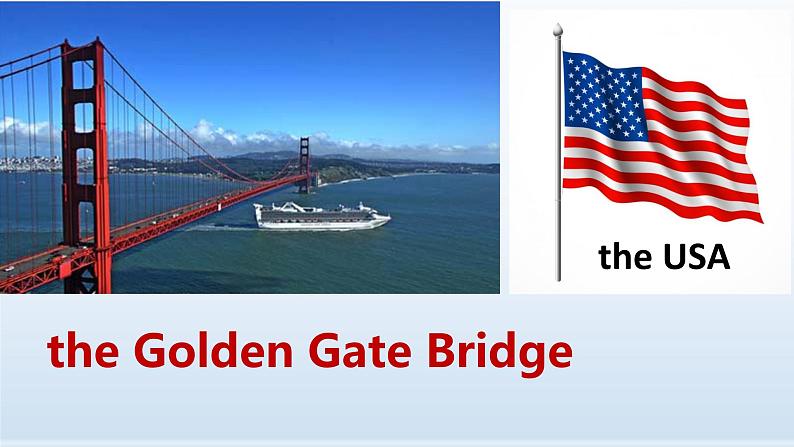 the USA

the Golden Gate Bridge